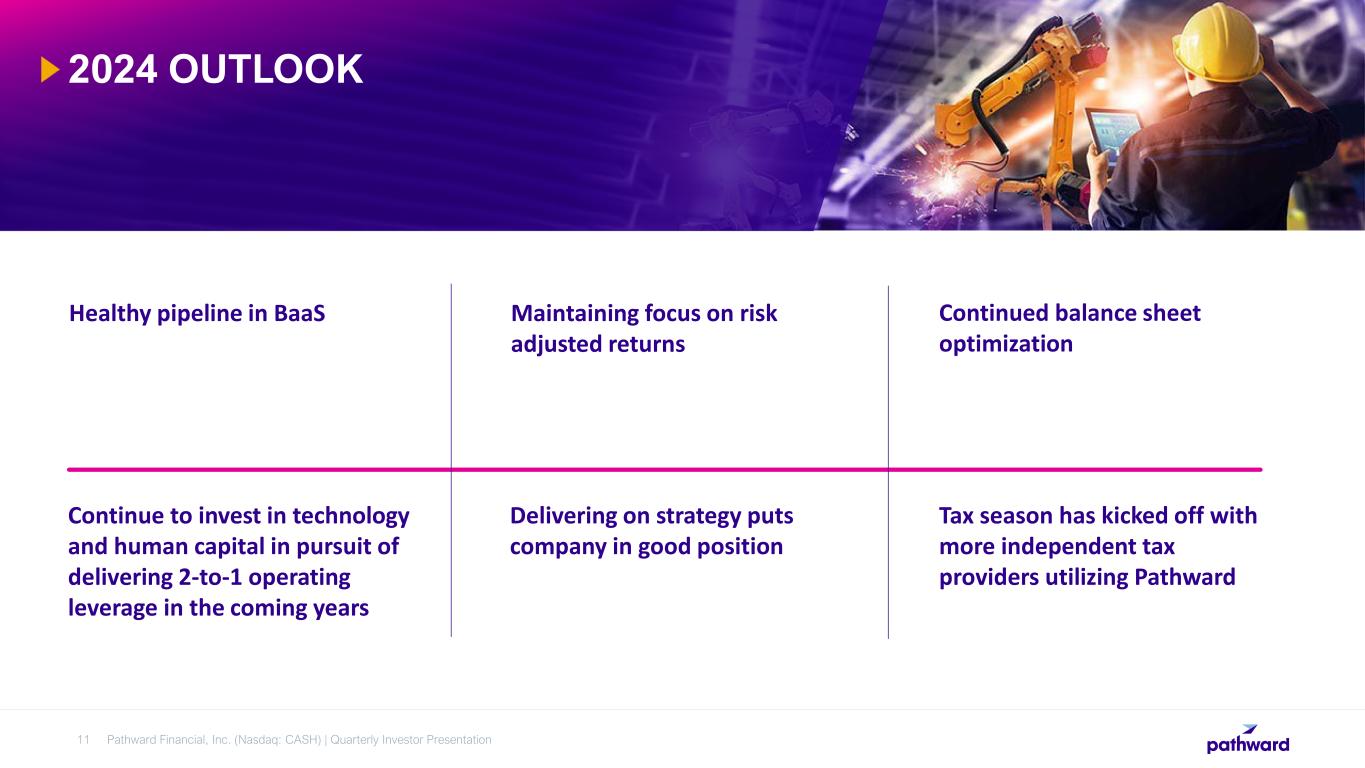 2024 OUTLOOK

Healthy pipeline in BaaS

Maintaining focus on risk adjusted returns

Continued balance sheet optimization

Continue to invest in technology and human capital in pursuit of delivering 2-to-1 operating leverage in the coming years

Delivering on strategy puts company in good position

Tax season has kicked off with more independent tax providers utilizing Pathward

11 Pathward Financial, Inc. (Nasdaq: CASH) | Quarterly Investor Presentation

pathward